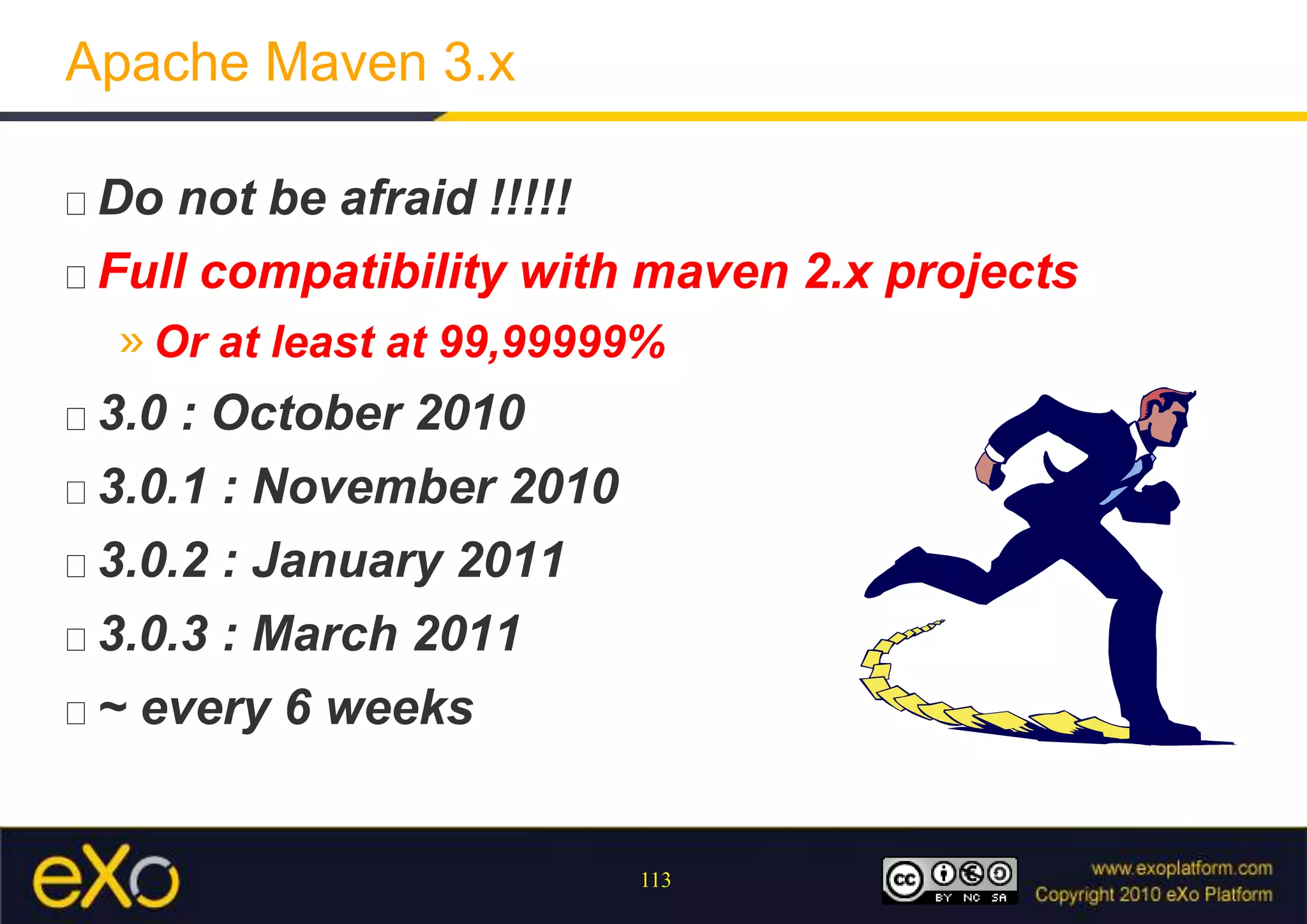 Apache Maven 3.x

□ Do not be afraid !!!!!

□ Full compatibility with maven 2.x projects

» Or at least at 99,99999%

□ 3.0 : October 2010

□ 3.0.1 : November 2010

□ 3.0.2 : January 2011

□ 3.0.3 : March 2011

□ ~ every 6 weeks

eXo

113

cc BY NC SA

www.exoplatform.com
Copyright 2010 eXo Platform